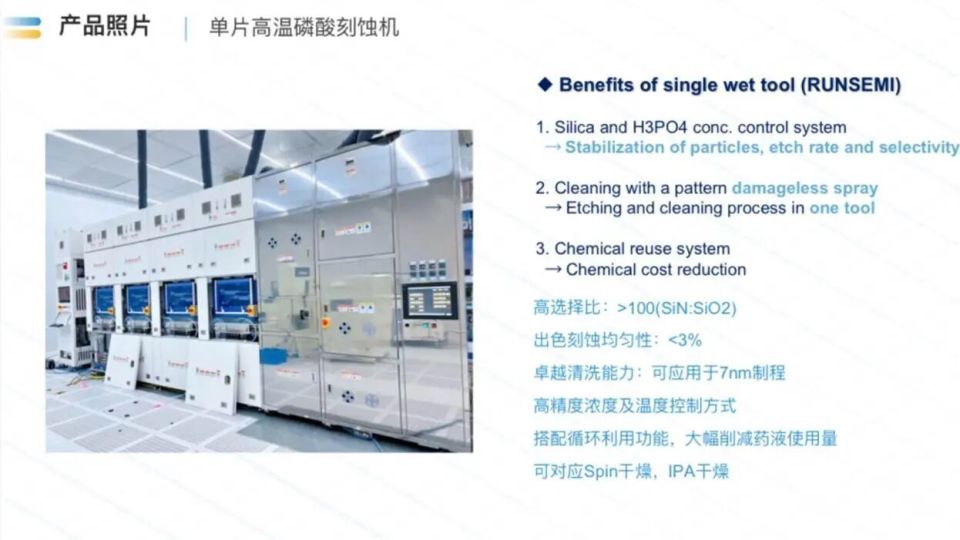 产品照片 | 单片高温磷酸刻蚀机

◆ Benefits of single wet tool (RUNSEMI)

1. Silica and H3PO4 conc. control system
→ Stabilization of particles, etch rate and selectivity

2. Cleaning with a pattern damageless spray
→ Etching and cleaning process in one tool

3. Chemical reuse system
→ Chemical cost reduction

高选择比：>100(SiN:SiO2)

出色刻蚀均匀性：<3%

卓越清洗能力：可应用于7nm制程

高精度浓度及温度控制方式

搭配循环利用功能，大幅削减药液使用量

可对应Spin干燥，IPA干燥